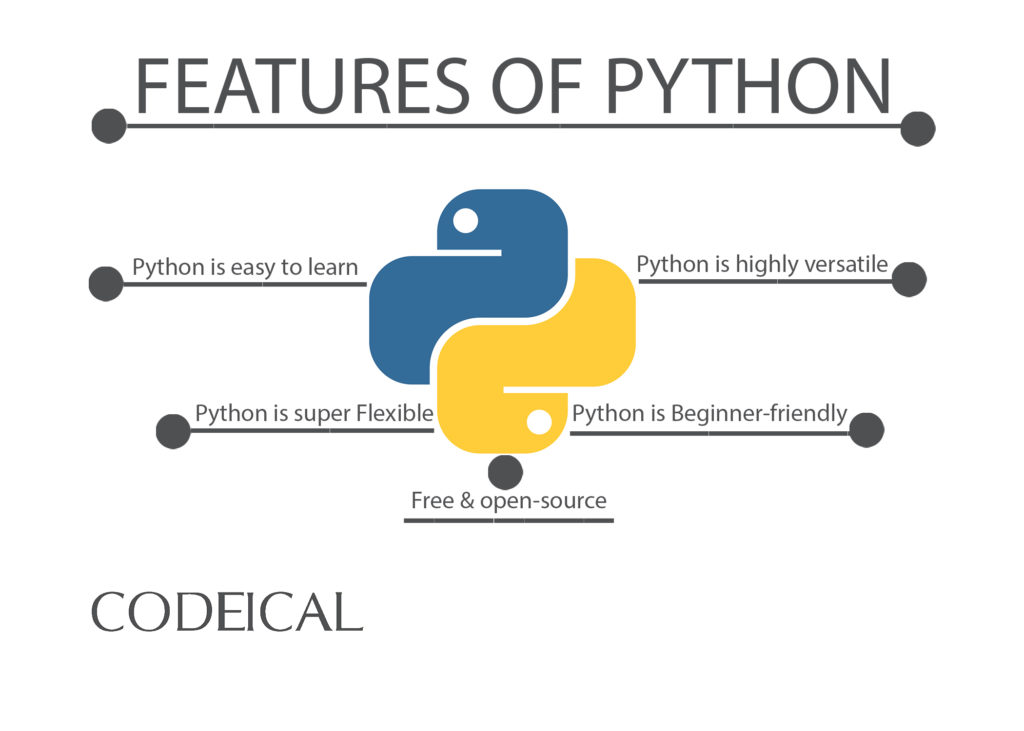 FEATURES OF PYTHON

Python is easy to learn

Python is highly versatile

Python is super Flexible

Python is Beginner-friendly

Free & open-source

CODEICAL